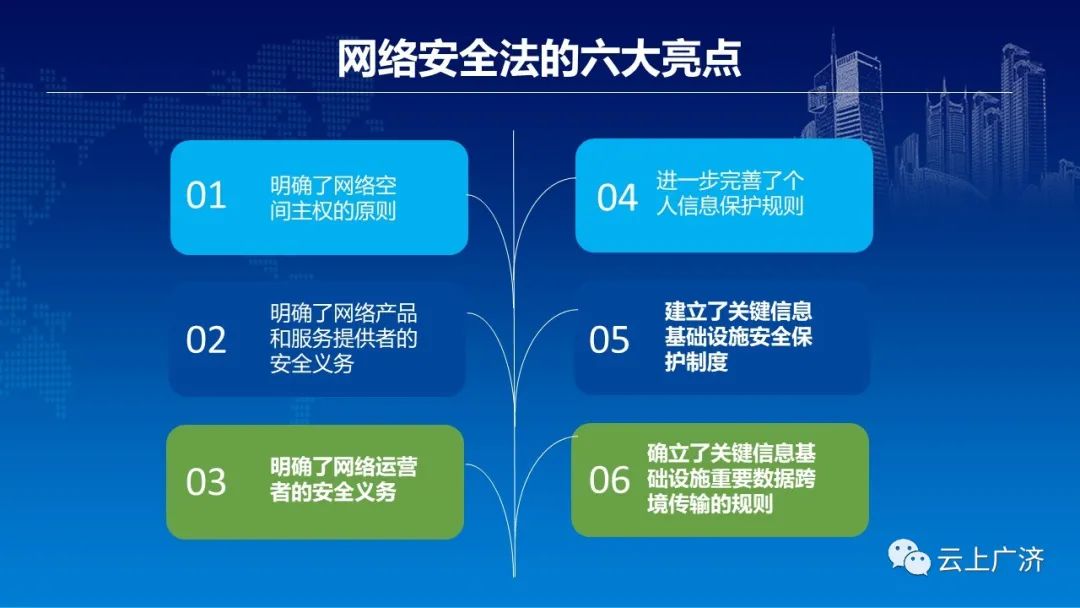 网络安全法的六大亮点

01 明确了网络空间主权的原则

02 明确了网络产品和服务提供者的安全义务

03 明确了网络运营者的安全义务

04 进一步完善了个人信息保护规则

05 建立了关键信息基础设施安全保护制度

06 确立了关键信息基础设施重要数据跨境传输的规则

云上广济